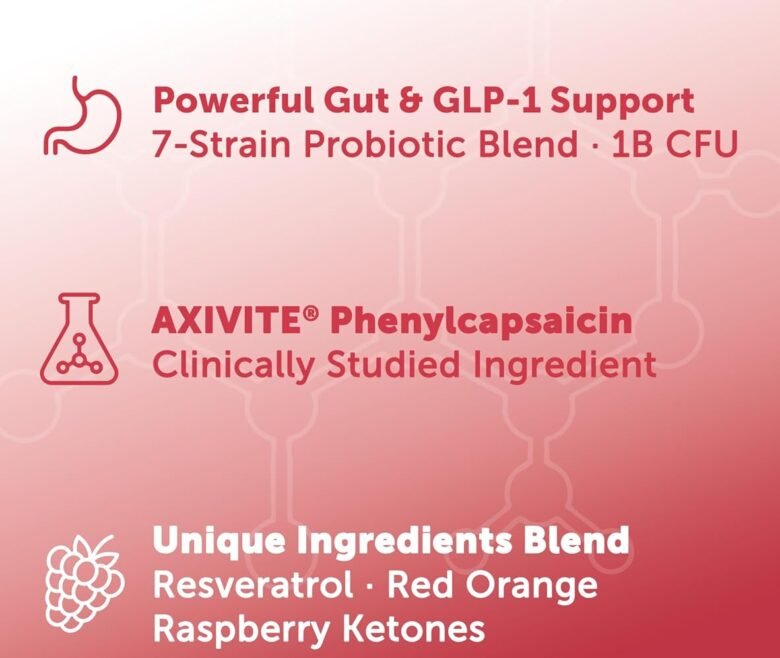 Powerful Gut & GLP-1 Support
7-Strain Probiotic Blend · 1B CFU

AXIVITE® Phenylcapsaicin
Clinically Studied Ingredient

Unique Ingredients Blend
Resveratrol · Red Orange
Raspberry Ketones